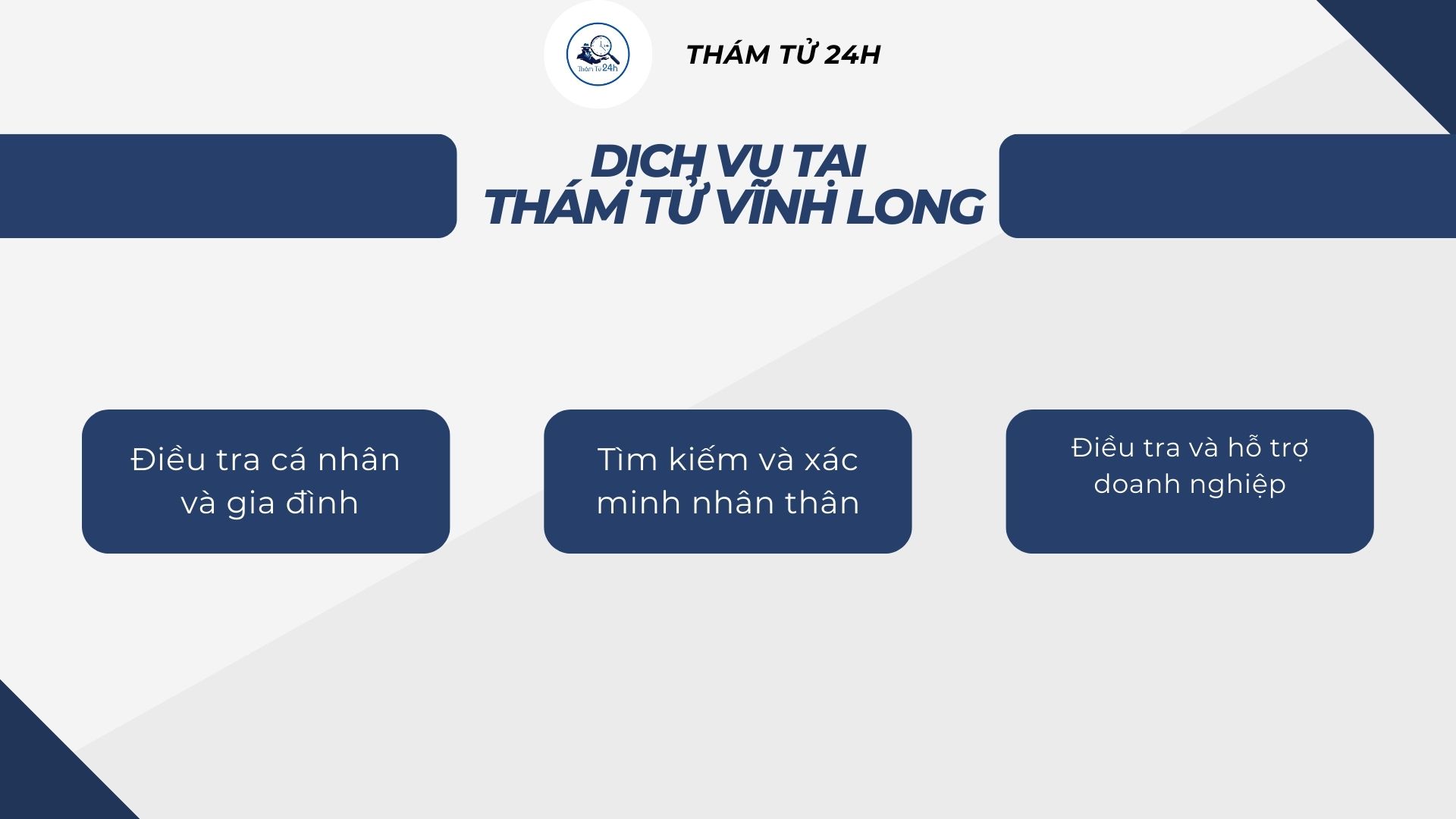 Thám Tử 24h

THÁM TỬ 24H

DỊCH VỤ TẠI
THÁM TỬ VĨNH LONG

Điều tra cá nhân và gia đình

Tìm kiếm và xác minh nhân thân

Điều tra và hỗ trợ doanh nghiệp